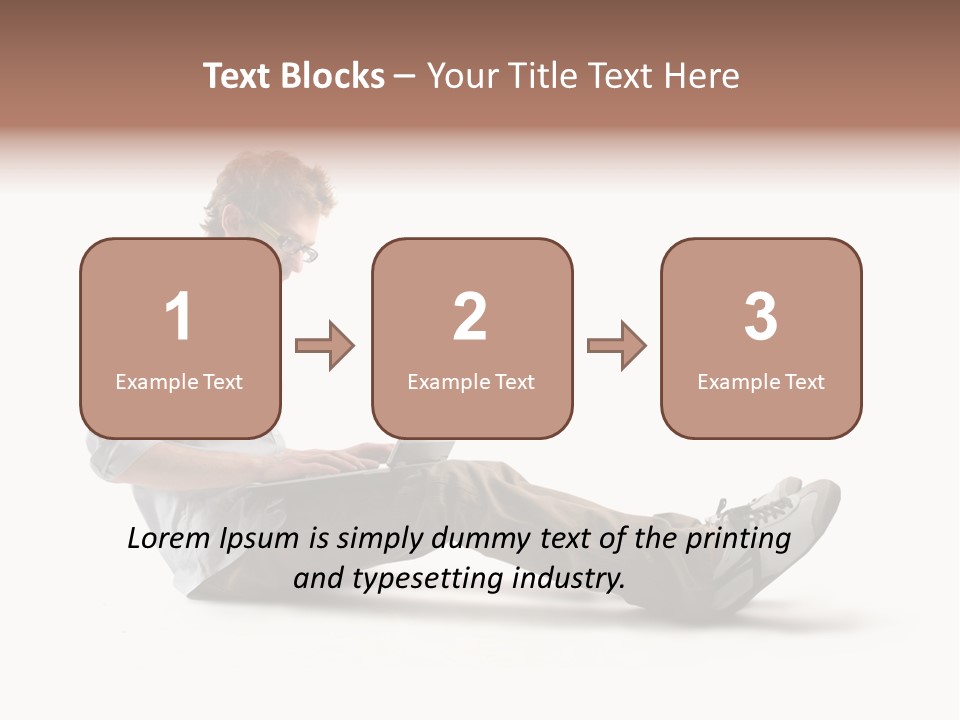 Text Blocks – Your Title Text Here

1
Example Text

2
Example Text

3
Example Text

Lorem Ipsum is simply dummy text of the printing and typesetting industry.